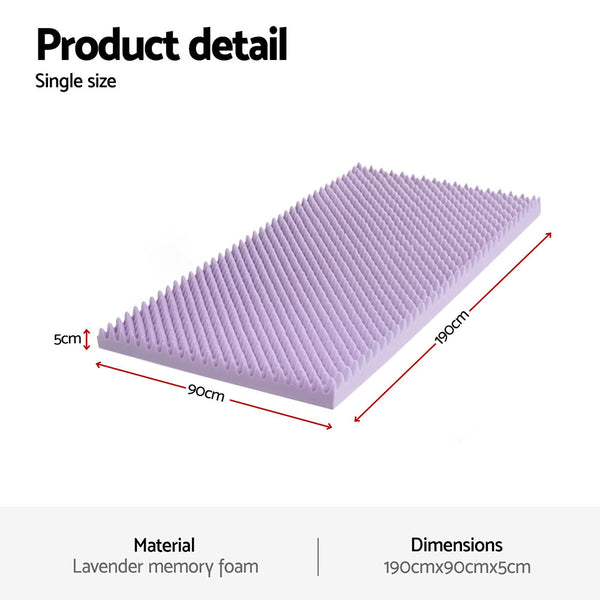 Product detail
Single size

5cm
90cm
190cm

Material
Lavender memory foam

Dimensions
190cmx90cmx5cm